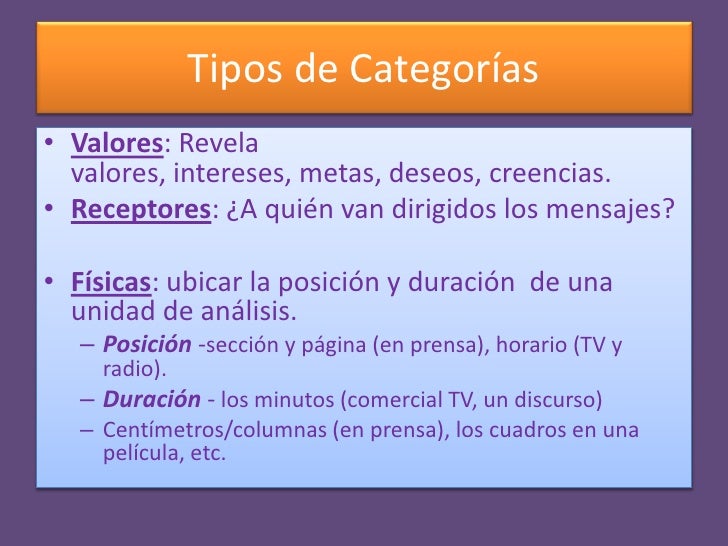 Tipos de Categorías

• Valores: Revela valores, intereses, metas, deseos, creencias.
• Receptores: ¿A quién van dirigidos los mensajes?

• Físicas: ubicar la posición y duración de una unidad de análisis.
– Posición -sección y página (en prensa), horario (TV y radio).
– Duración - los minutos (comercial TV, un discurso)
– Centímetros/columnas (en prensa), los cuadros en una película, etc.